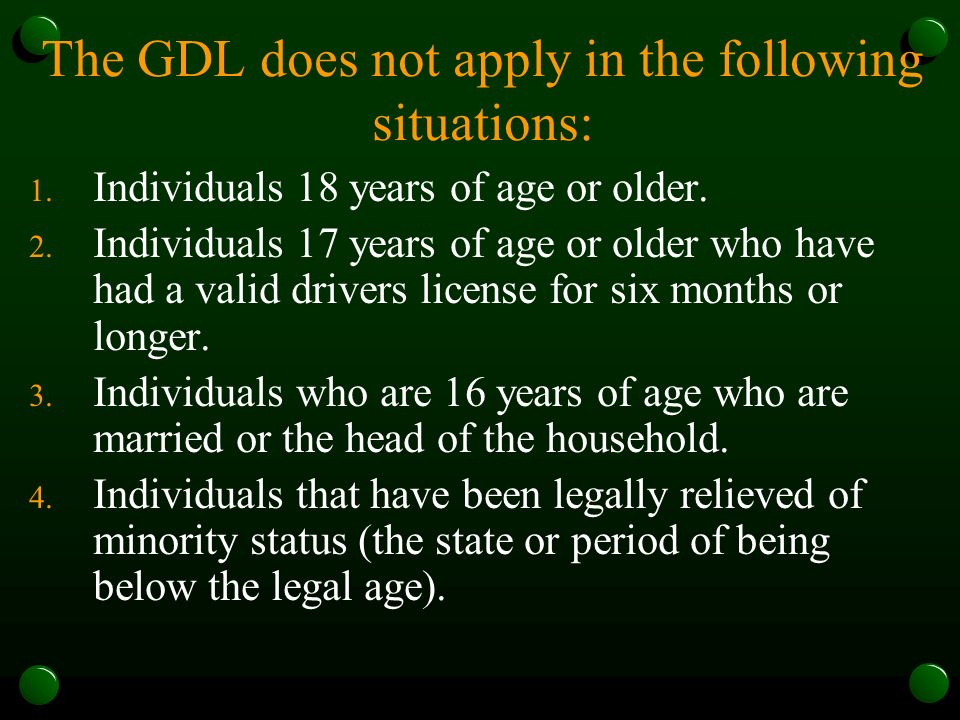 The GDL does not apply in the following situations:

1. Individuals 18 years of age or older.
2. Individuals 17 years of age or older who have had a valid drivers license for six months or longer.
3. Individuals who are 16 years of age who are married or the head of the household.
4. Individuals that have been legally relieved of minority status (the state or period of being below the legal age).